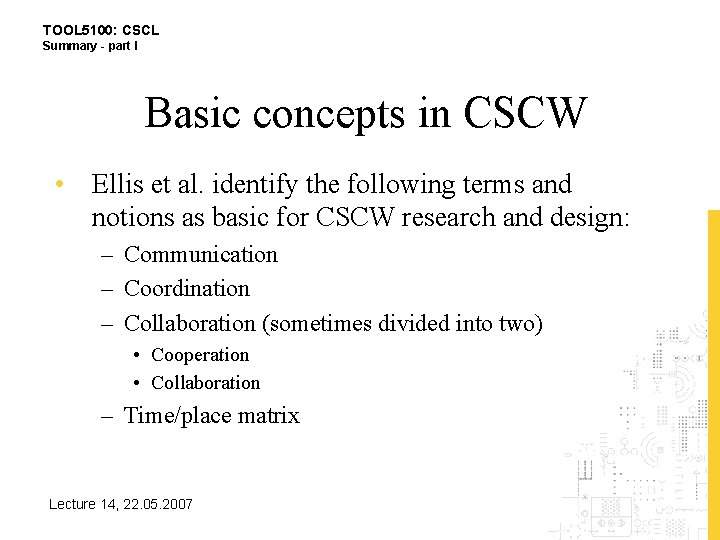 TOOL5100: CSCL
Summary - part I

Basic concepts in CSCW

• Ellis et al. identify the following terms and notions as basic for CSCW research and design:
– Communication
– Coordination
– Collaboration (sometimes divided into two)
• Cooperation
• Collaboration
– Time/place matrix

Lecture 14, 22.05.2007